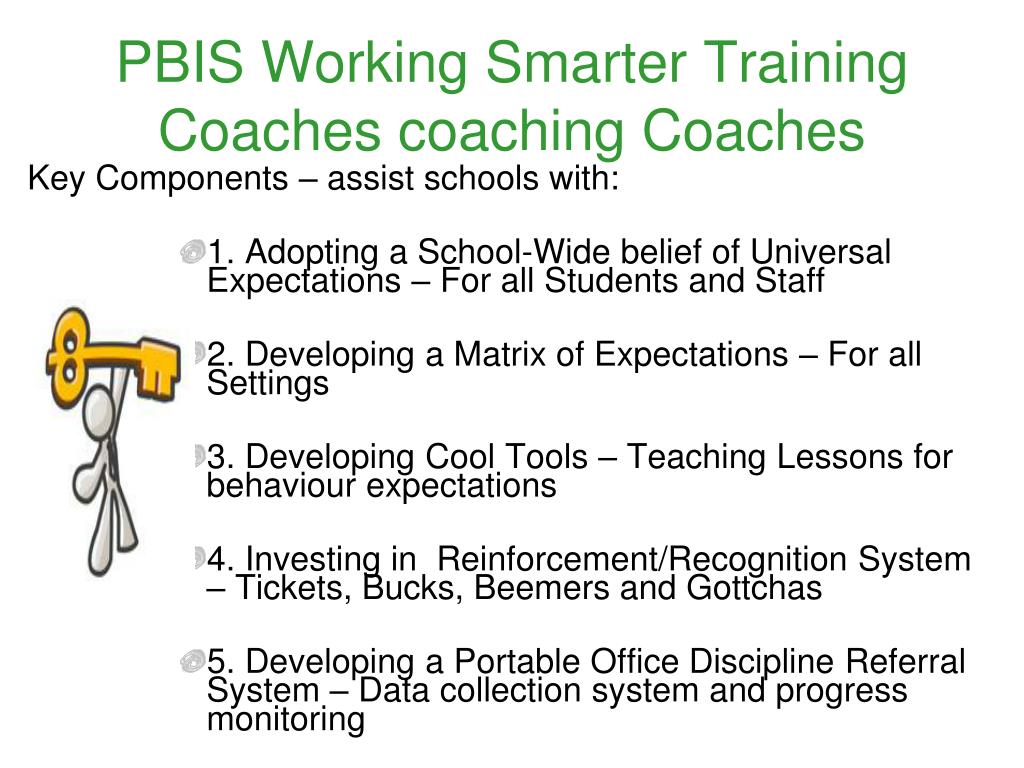 PBIS Working Smarter Training Coaches coaching Coaches

Key Components – assist schools with:

1. Adopting a School-Wide belief of Universal Expectations – For all Students and Staff

2. Developing a Matrix of Expectations – For all Settings

3. Developing Cool Tools – Teaching Lessons for behaviour expectations

4. Investing in Reinforcement/Recognition System – Tickets, Bucks, Beemers and Gottchas

5. Developing a Portable Office Discipline Referral System – Data collection system and progress monitoring